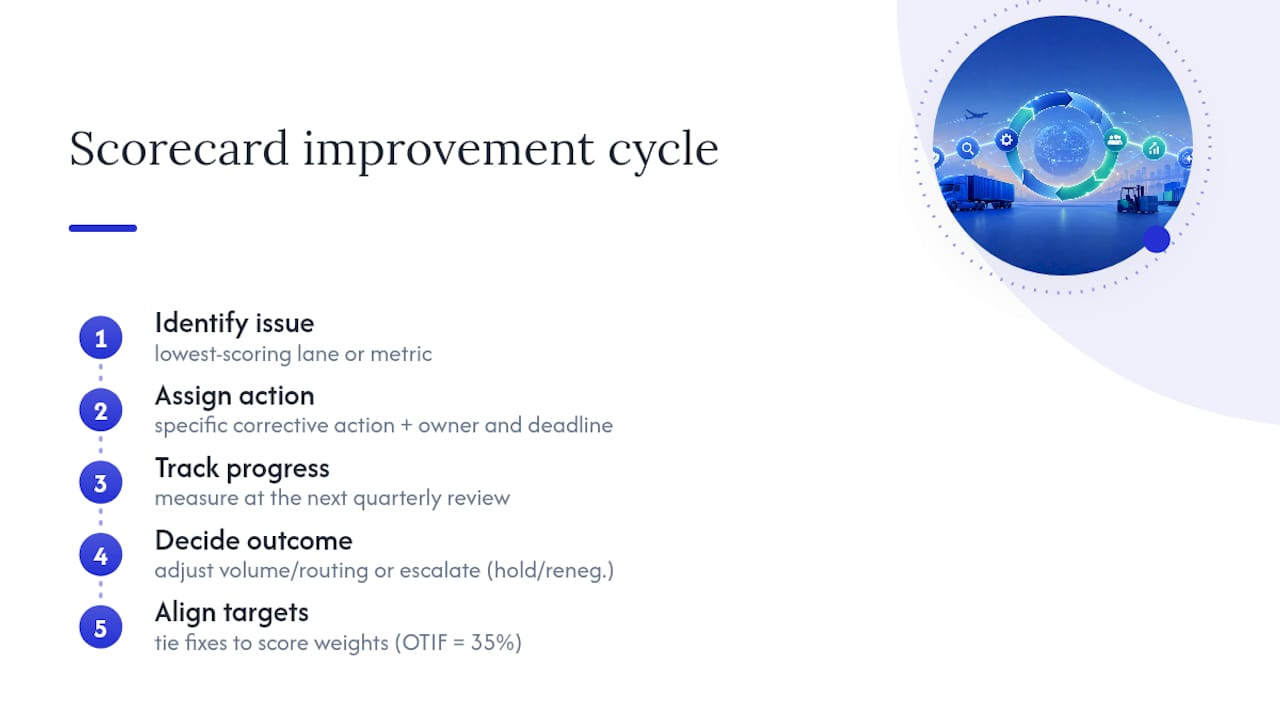 Scorecard improvement cycle

1
Identify issue
lowest-scoring lane or metric

2
Assign action
specific corrective action + owner and deadline

3
Track progress
measure at the next quarterly review

4
Decide outcome
adjust volume/routing or escalate (hold/reneg.)

5
Align targets
tie fixes to score weights (OTIF = 35%)